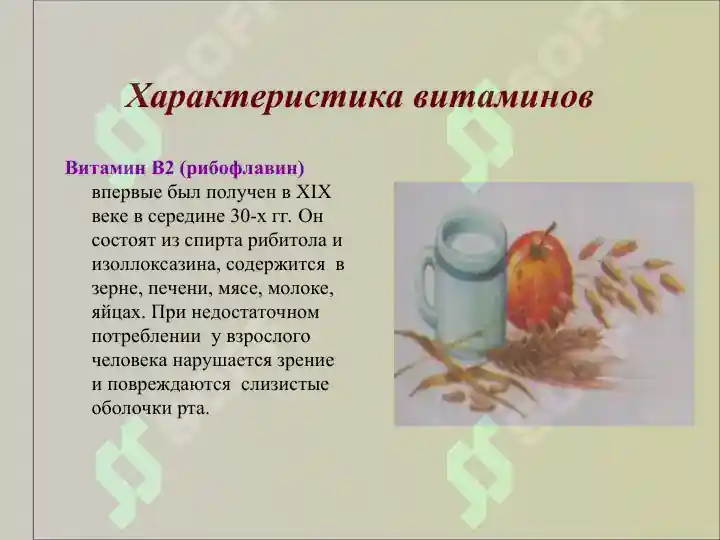 Характеристика витаминов

Витамин В2 (рибофлавин) впервые был получен в XIX веке в середине 30-х гг. Он состоят из спирта рибитола и изоллоксазина, содержится в зерне, печени, мясе, молоке, яйцах. При недостаточном потреблении у взрослого человека нарушается зрение и повреждаются слизистые оболочки рта.